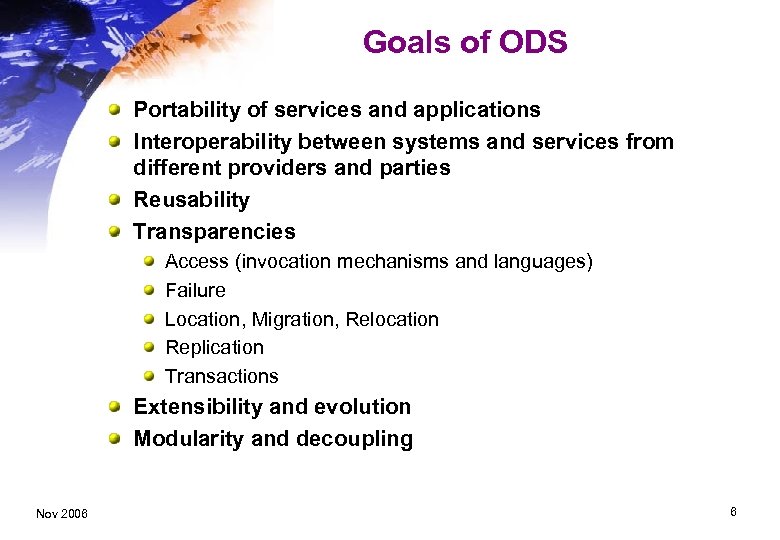 Goals of ODS

Portability of services and applications
Interoperability between systems and services from different providers and parties
Reusability
Transparencies
Access (invocation mechanisms and languages)
Failure
Location, Migration, Relocation
Replication
Transactions
Extensibility and evolution
Modularity and decoupling

Nov 2006

6